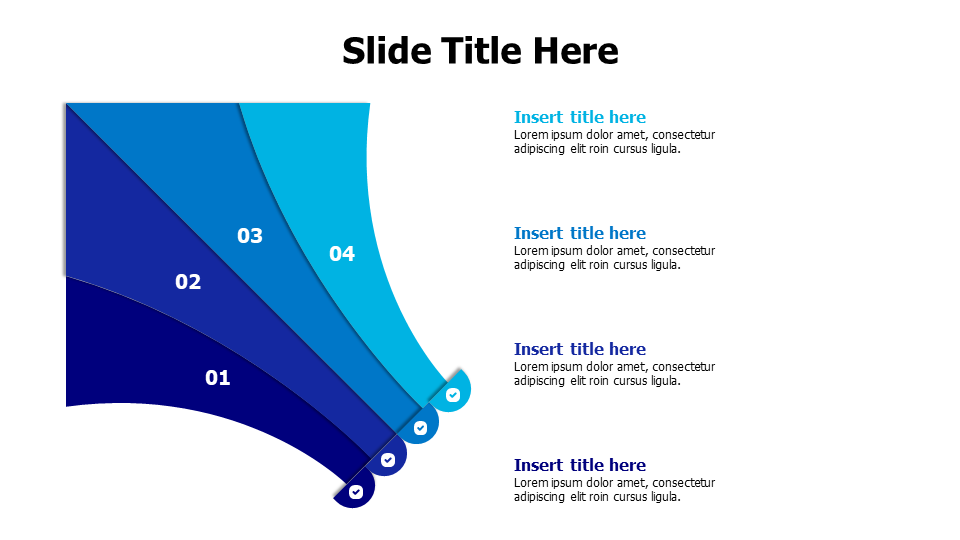 Slide Title Here

03

04

02

01

Insert title here
Lorem ipsum dolor amet, consectetur adipiscing elit roin cursus ligula.

Insert title here
Lorem ipsum dolor amet, consectetur adipiscing elit roin cursus ligula.

Insert title here
Lorem ipsum dolor amet, consectetur adipiscing elit roin cursus ligula.

Insert title here
Lorem ipsum dolor amet, consectetur adipiscing elit roin cursus ligula.